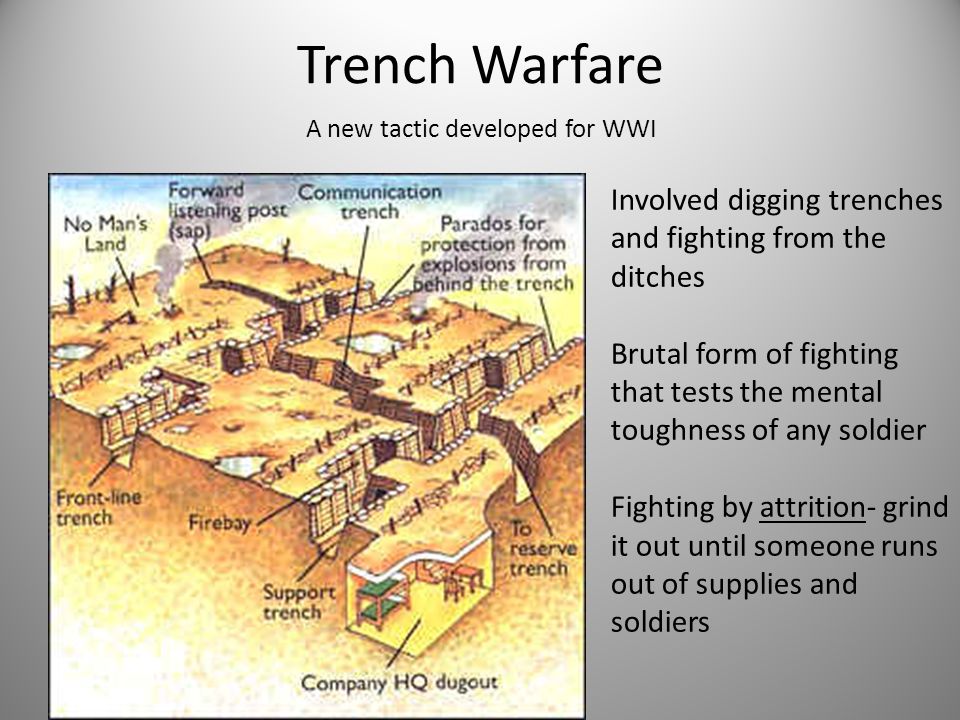 Trench Warfare

A new tactic developed for WWI

No Man's Land

Forward listening post (sap)

Communication trench

Parados for protection from explosions from behind the trench

Front-line trench

Firebay

Support trench

To reserve trench

Company HQ dugout

Involved digging trenches and fighting from the ditches

Brutal form of fighting that tests the mental toughness of any soldier

Fighting by attrition- grind it out until someone runs out of supplies and soldiers